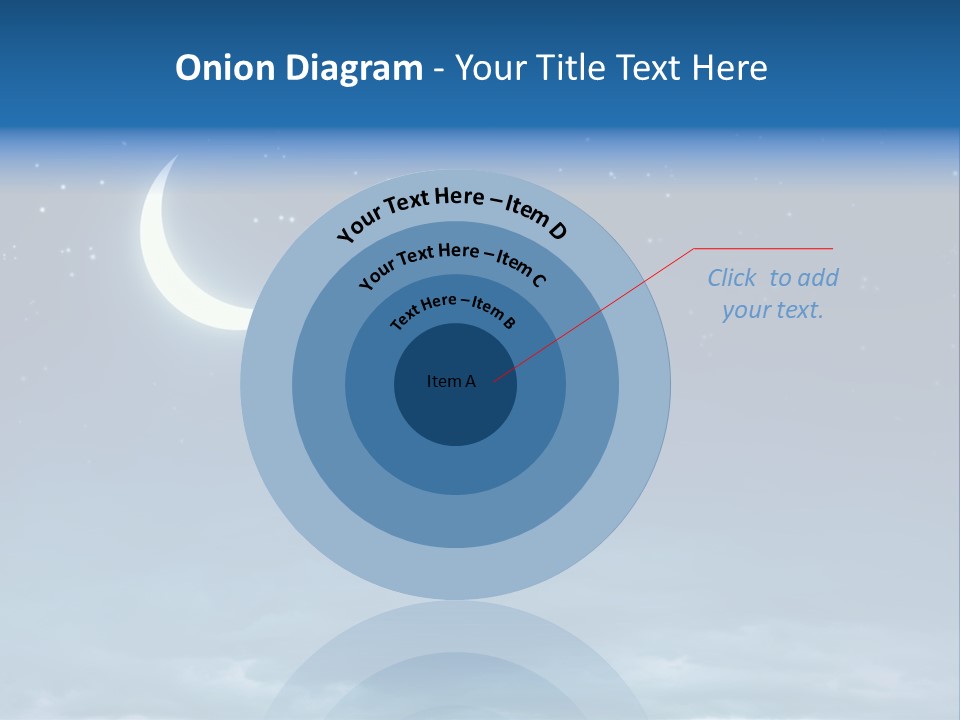 Onion Diagram - Your Title Text Here

Your Text Here – Item D

Your Text Here – Item C

Text Here – Item B

Item A

Click to add your text.